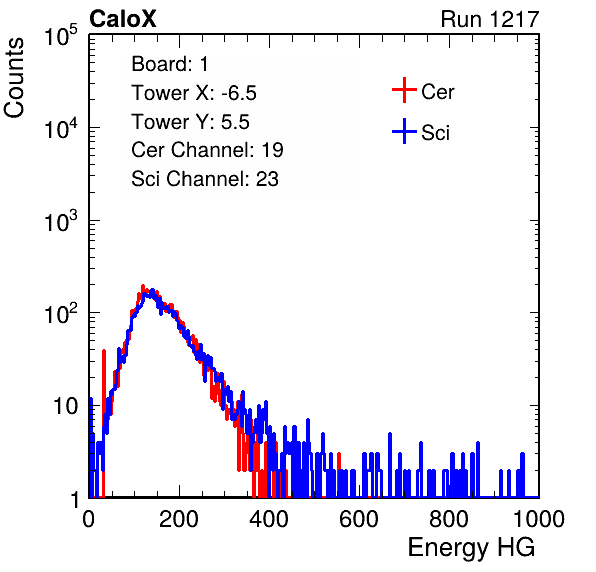 CaloX

Run 1217

Counts

$10^5$

$10^4$

$10^3$

$10^2$

10

1

Board: 1
Tower X: -6.5
Tower Y: 5.5
Cer Channel: 19
Sci Channel: 23

Cer
Sci

0
200
400
600
800
1000

Energy HG